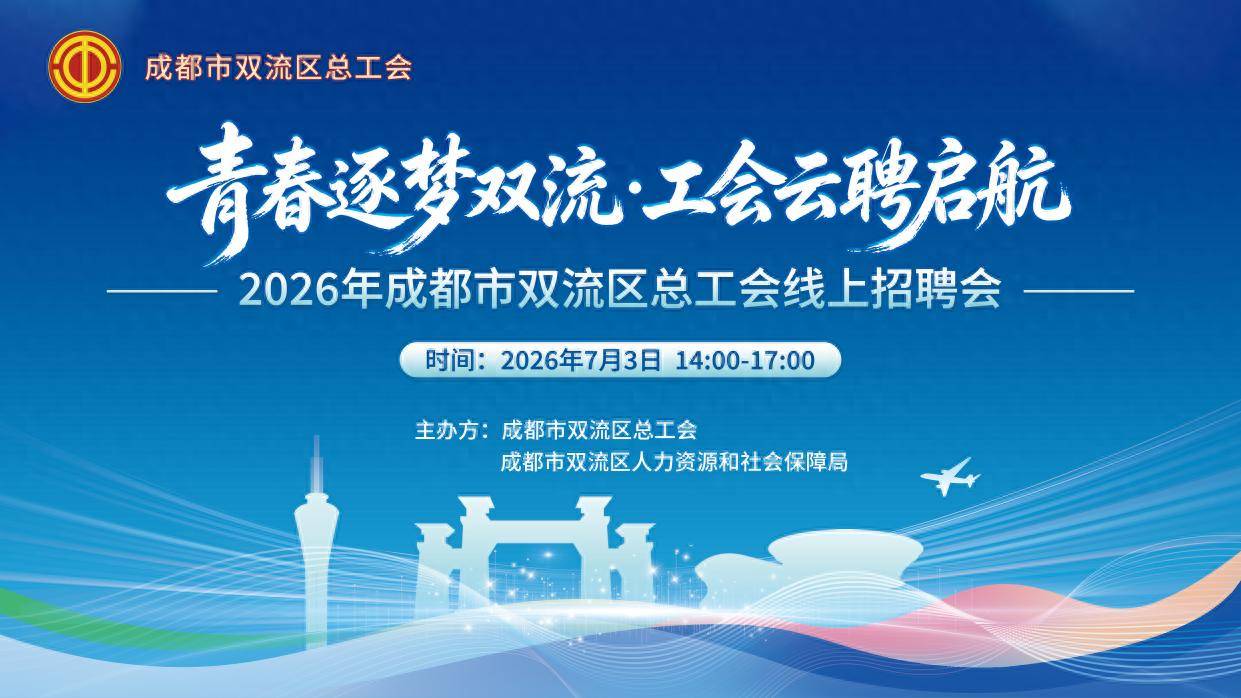 成都市双流区总工会

青春逐梦双流·工会云聘启航

2026年成都市双流区总工会线上招聘会

时间：2026年7月3日 14:00-17:00

主办方：成都市双流区总工会
成都市双流区人力资源和社会保障局